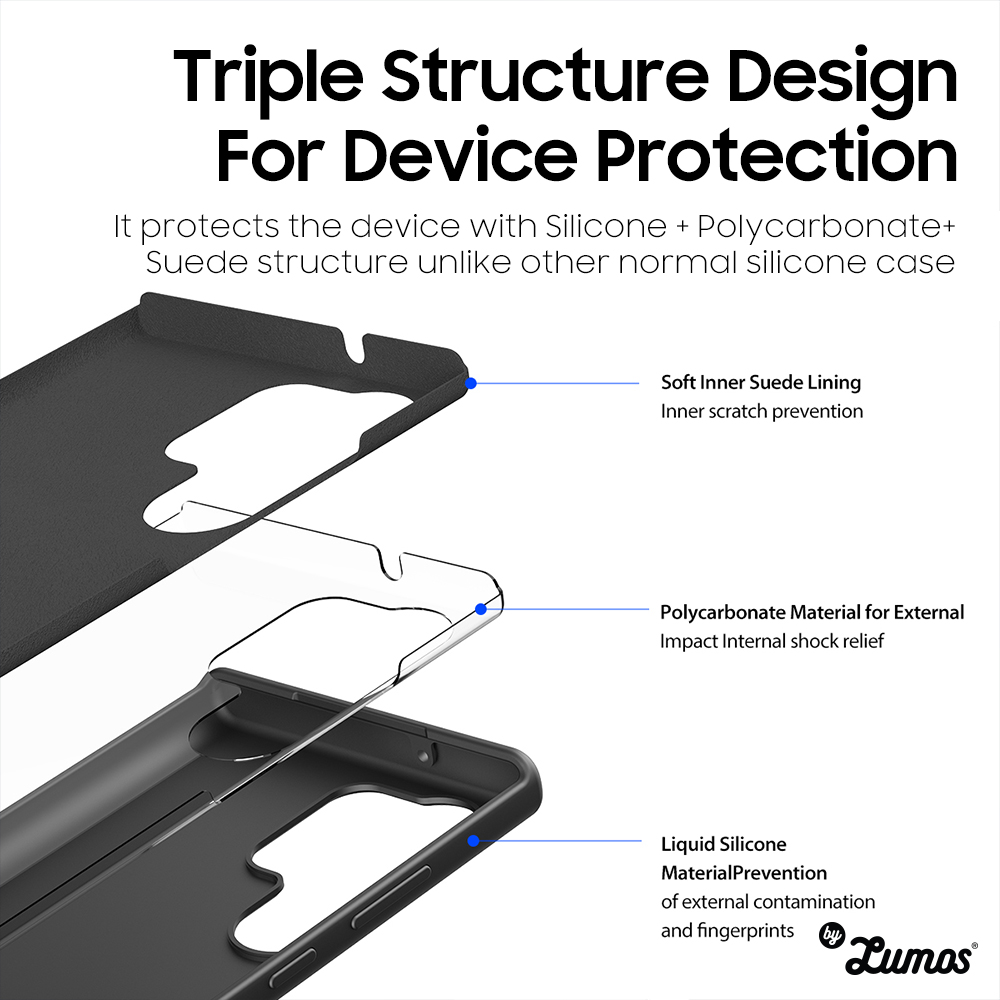 Triple Structure Design For Device Protection

It protects the device with Silicone + Polycarbonate+ Suede structure unlike other normal silicone case

Soft Inner Suede Lining
Inner scratch prevention

Polycarbonate Material for External
Impact Internal shock relief

Liquid Silicone
MaterialPrevention
of external contamination
and fingerprints

by Lumos®